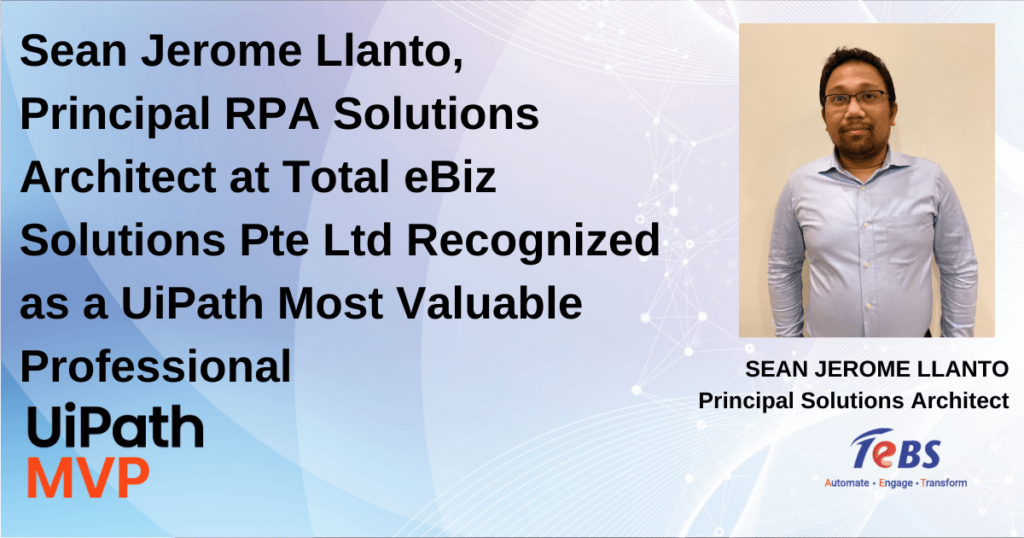 Sean Jerome Llanto, Principal RPA Solutions Architect at Total eBiz Solutions Pte Ltd Recognized as a UiPath Most Valuable Professional

UiPath
MVP

SEAN JEROME LLANTO
Principal Solutions Architect

TeBS
Automate • Engage • Transform